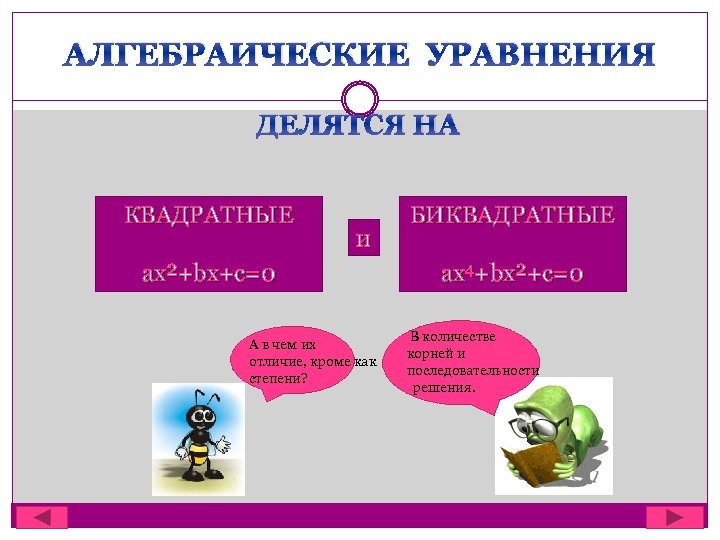 АЛГЕБРАИЧЕСКИЕ УРАВНЕНИЯ

ДЕЛЯТСЯ НА

КВАДРАТНЫЕ

$ax^2+bx+c=0$

И

БИКВАДРАТНЫЕ

$ax^4+bx^2+c=0$

А в чем их отличие, кроме как степени?

В количестве корней и последовательности решения.